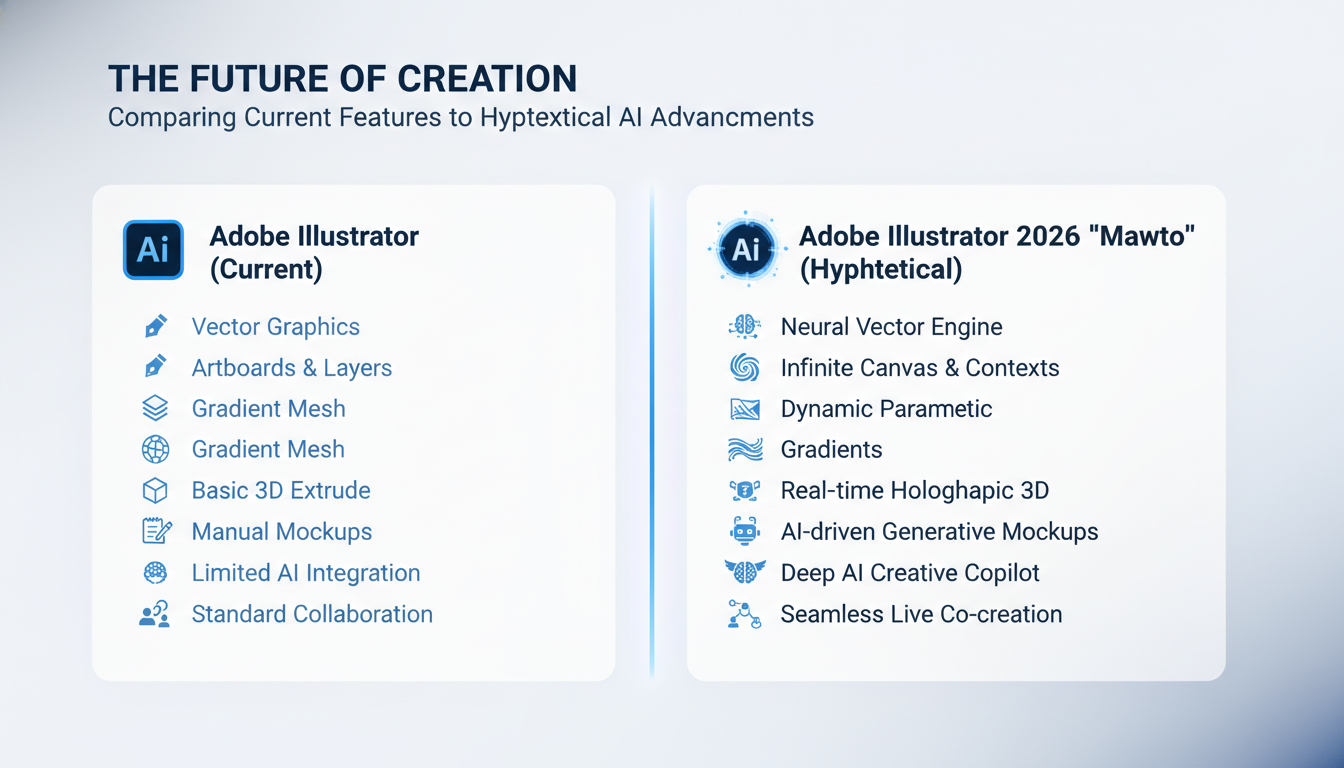 THE FUTURE OF CREATION
Comparing Current Features to Hyptextical AI Advancments

Ai
Adobe Illustrator (Current)

Vector Graphics
Artboards & Layers
Gradient Mesh
Gradient Mesh
Basic 3D Extrude
Manual Mockups
Limited AI Integration
Standard Collaboration

Ai
Adobe Illustrator 2026 "Mawto" (Hyphtetical)

Neural Vector Engine
Infinite Canvas & Contexts
Dynamic Parametic
Gradients
Real-time Hologhapic 3D
AI-driven Generative Mockups
Deep AI Creative Copilot
Seamless Live Co-creation